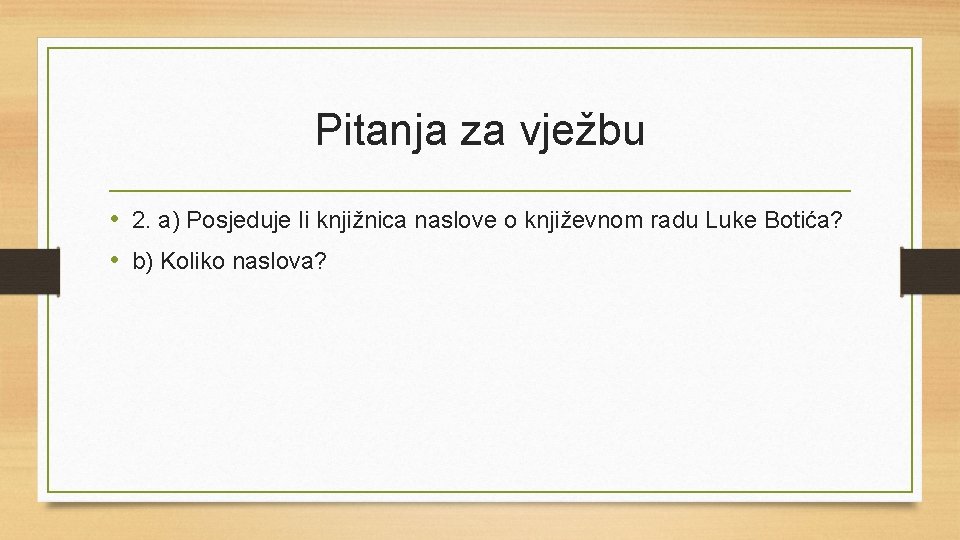 Pitanja za vježbu

• 2. a) Posjeduje li knjižnica naslove o književnom radu Luke Botića?
• b) Koliko naslova?